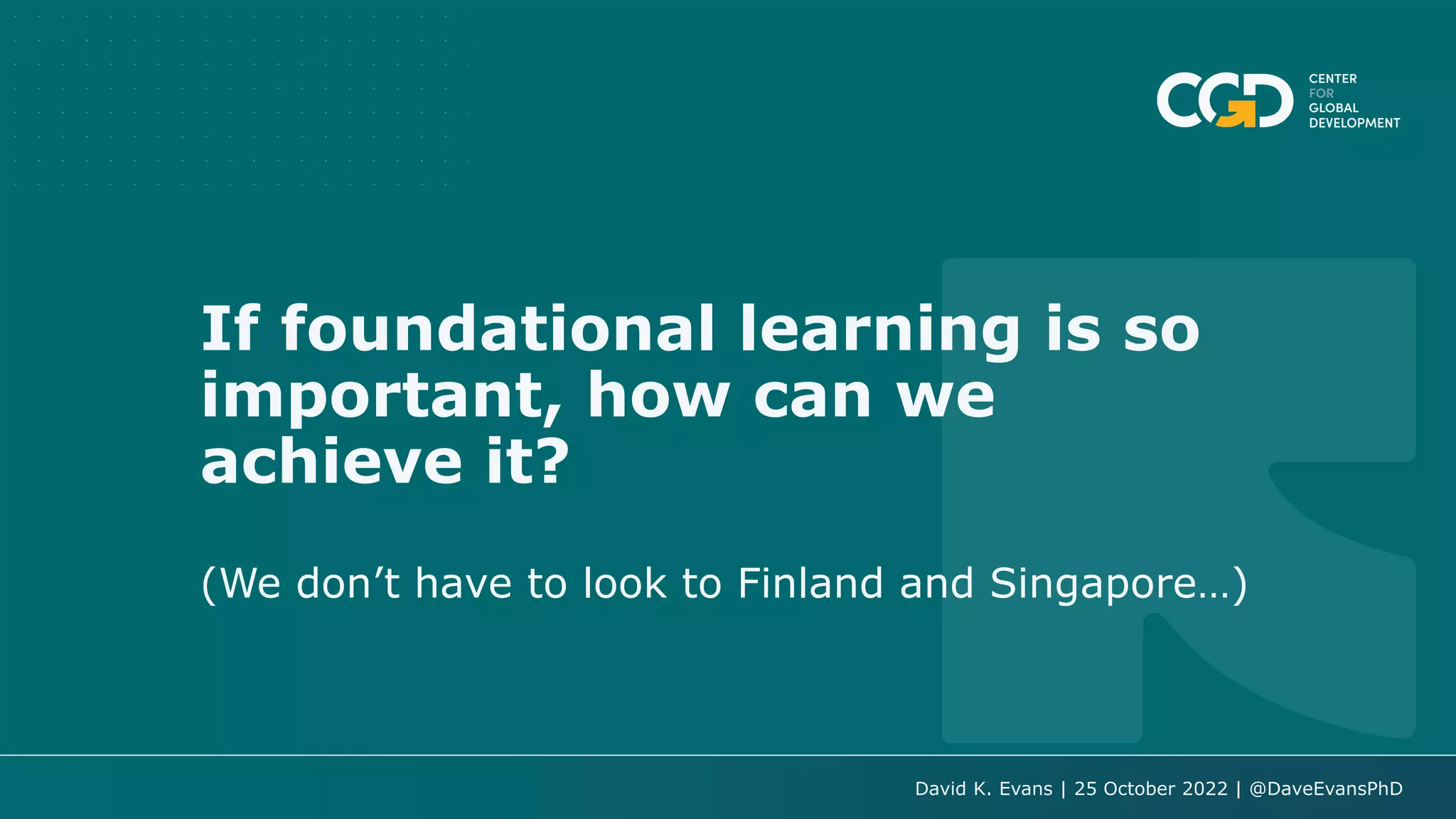 CGD CENTER FOR GLOBAL DEVELOPMENT

If foundational learning is so important, how can we achieve it?

(We don't have to look to Finland and Singapore…)

David K. Evans | 25 October 2022 | @DaveEvansPhD